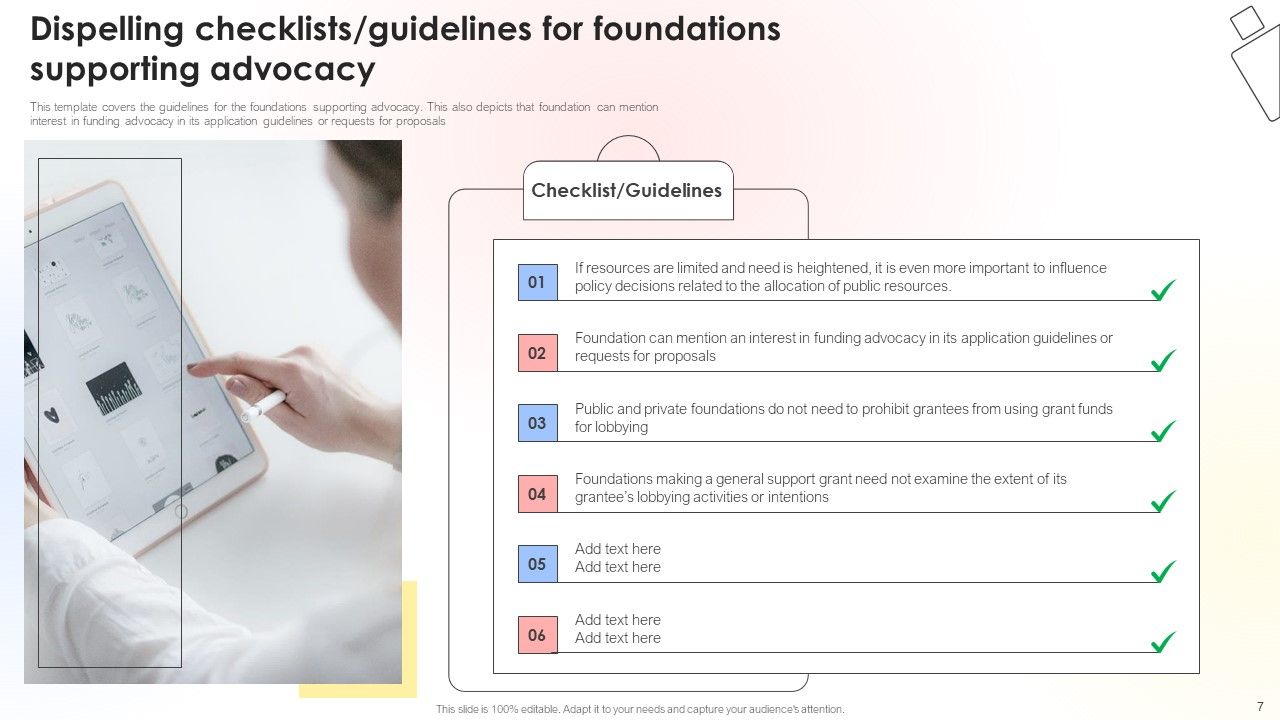 Dispelling checklists/guidelines for foundations supporting advocacy

This template covers the guidelines for the foundations supporting advocacy. This also depicts that foundation can mention interest in funding advocacy in its application guidelines or requests for proposals

Checklist/Guidelines

01 If resources are limited and need is heightened, it is even more important to influence policy decisions related to the allocation of public resources.

02 Foundation can mention an interest in funding advocacy in its application guidelines or requests for proposals

03 Public and private foundations do not need to prohibit grantees from using grant funds for lobbying

04 Foundations making a general support grant need not examine the extent of its grantee's lobbying activities or intentions

05 Add text here
Add text here

06 Add text here
Add text here

This slide is 100% editable. Adapt it to your needs and capture your audience's attention.

7